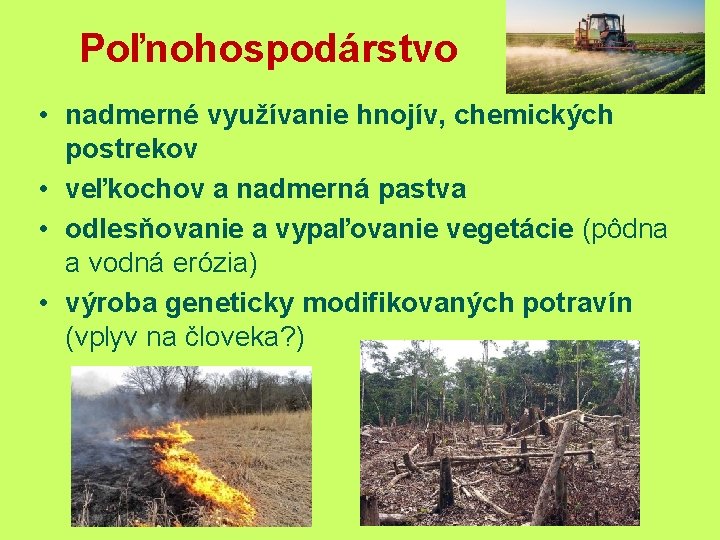 Poľnohospodárstvo

• nadmerné využívanie hnojív, chemických postrekov
• veľkochov a nadmerná pastva
• odlesňovanie a vypaľovanie vegetácie (pôdna a vodná erózia)
• výroba geneticky modifikovaných potravín (vplyv na človeka?)